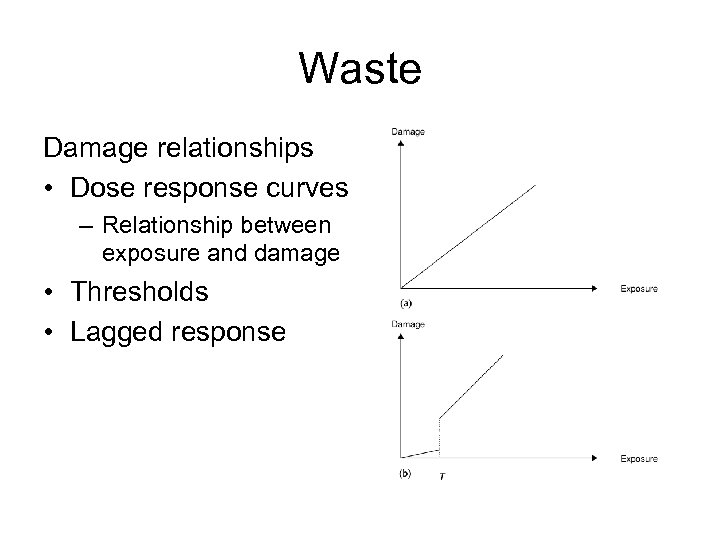 Waste

Damage relationships

• Dose response curves
– Relationship between exposure and damage
• Thresholds
• Lagged response

Damage
Exposure
(a)

Damage
Exposure
(b)
T